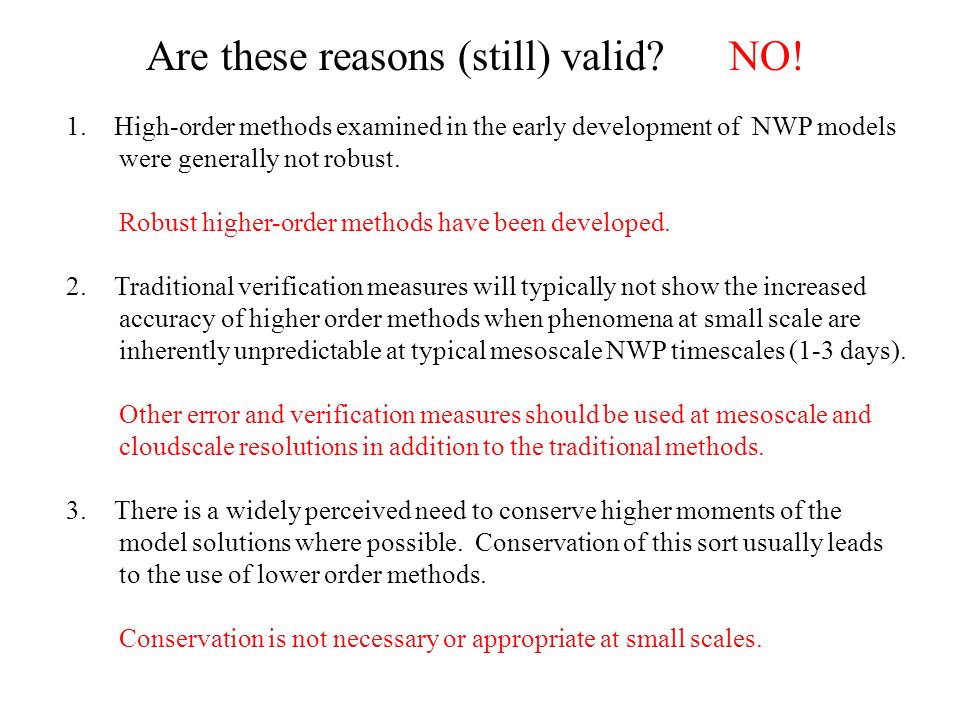 Are these reasons (still) valid? NO!

1. High-order methods examined in the early development of NWP models were generally not robust.

Robust higher-order methods have been developed.

2. Traditional verification measures will typically not show the increased accuracy of higher order methods when phenomena at small scale are inherently unpredictable at typical mesoscale NWP timescales (1-3 days).

Other error and verification measures should be used at mesoscale and cloudscale resolutions in addition to the traditional methods.

3. There is a widely perceived need to conserve higher moments of the model solutions where possible. Conservation of this sort usually leads to the use of lower order methods.

Conservation is not necessary or appropriate at small scales.